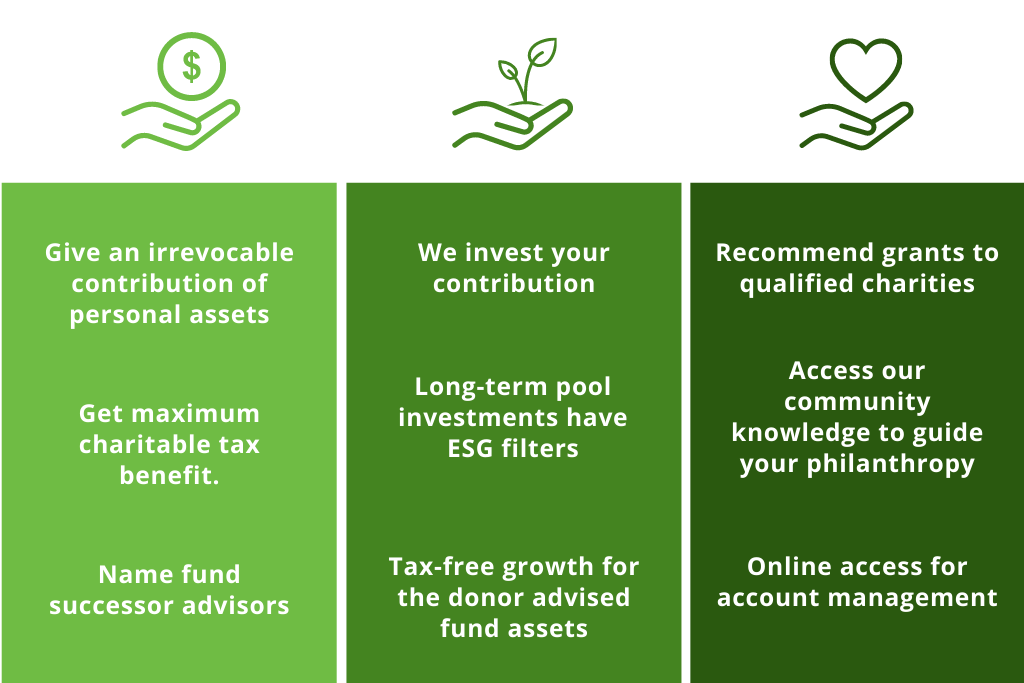 $

Give an irrevocable contribution of personal assets

Get maximum charitable tax benefit.

Name fund successor advisors

We invest your contribution

Long-term pool investments have ESG filters

Tax-free growth for the donor advised fund assets

Recommend grants to qualified charities

Access our community knowledge to guide your philanthropy

Online access for account management